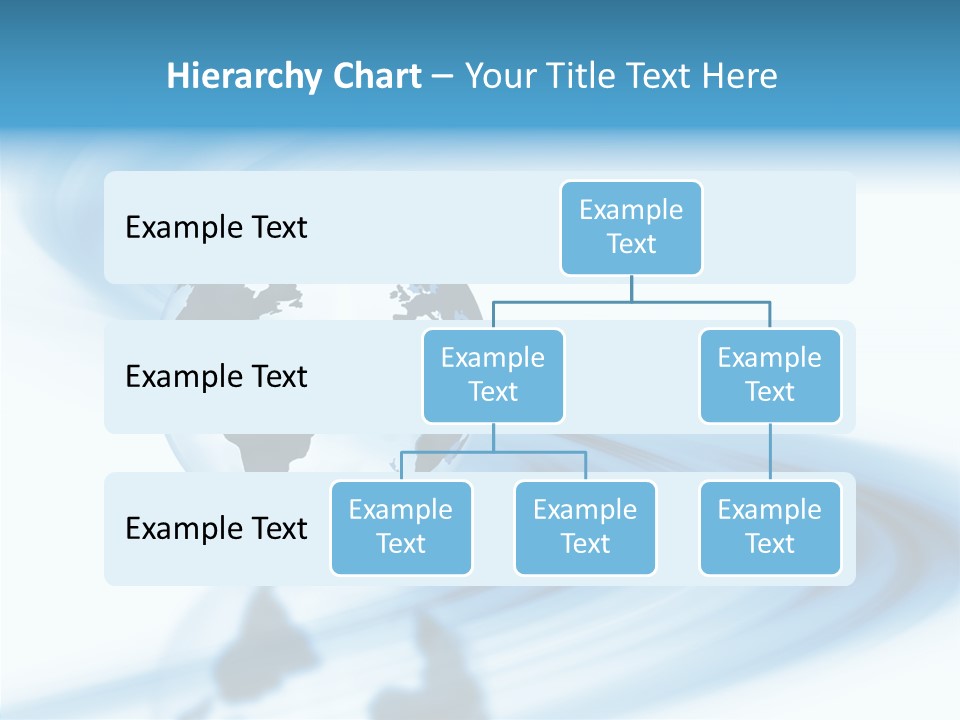 Hierarchy Chart – Your Title Text Here

Example Text

Example Text

Example Text

Example Text

Example Text

Example Text

Example Text

Example Text

Example Text